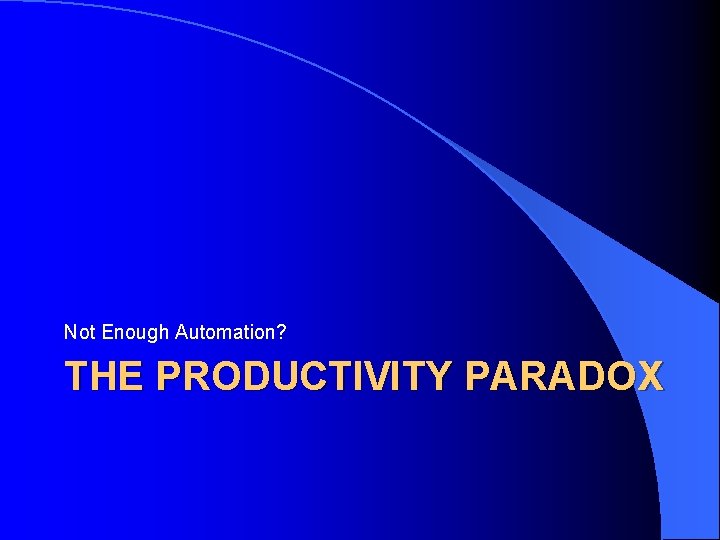 Not Enough Automation?

THE PRODUCTIVITY PARADOX